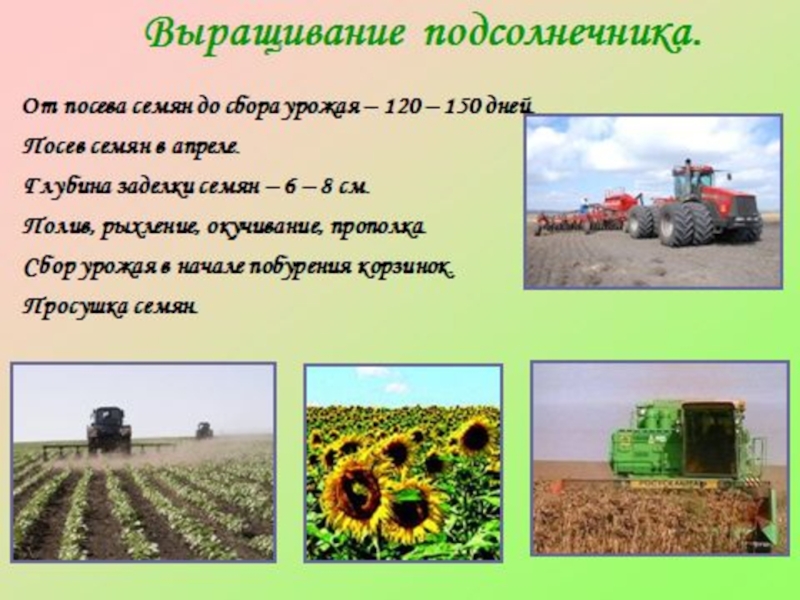 Выращивание подсолнечника.

От посева семян до сбора урожая – 120 – 150 дней.

Посев семян в апреле.

Глубина заделки семян – 6 – 8 см.

Полив, рыхление, окучивание, прополка.

Сбор урожая в начале побурения корзинок.

Просушка семян.